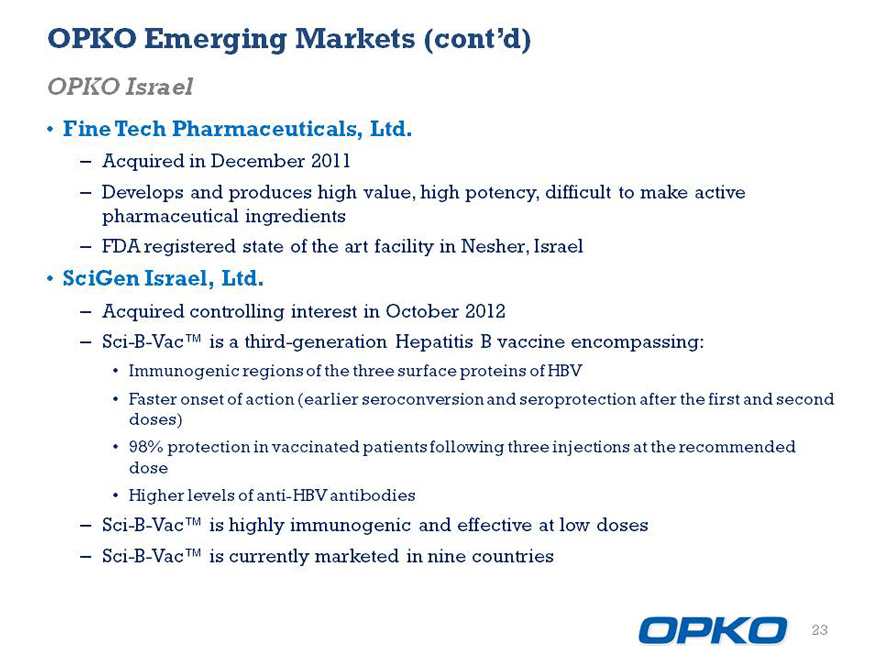 OPKO Emerging Markets (cont'd)

OPKO Israel

• Fine Tech Pharmaceuticals, Ltd.

– Acquired in December 2011

– Develops and produces high value, high potency, difficult to make active pharmaceutical ingredients

– FDA registered state of the art facility in Nesher, Israel

• SciGen Israel, Ltd.

– Acquired controlling interest in October 2012

– Sci-B-Vac™ is a third-generation Hepatitis B vaccine encompassing:

• Immunogenic regions of the three surface proteins of HBV

• Faster onset of action (earlier seroconversion and seroprotection after the first and second doses)

• 98% protection in vaccinated patients following three injections at the recommended dose

• Higher levels of anti-HBV antibodies

– Sci-B-Vac™ is highly immunogenic and effective at low doses

– Sci-B-Vac™ is currently marketed in nine countries

OPKO

23